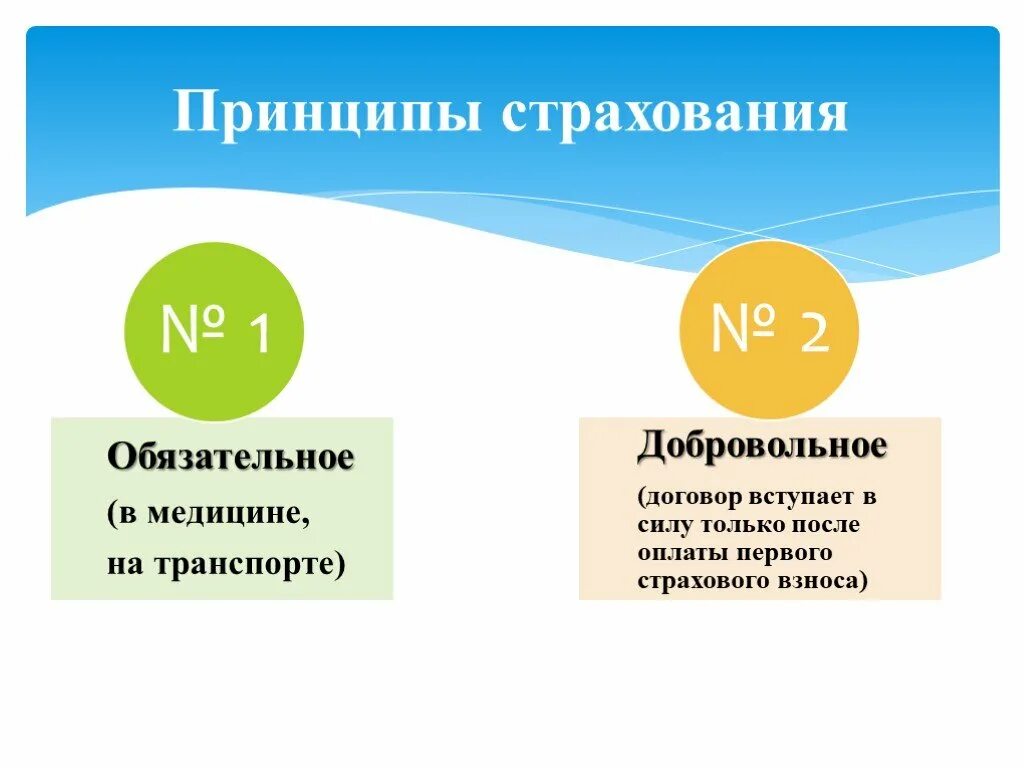 Принципы страхования

№ 1

Обязательное

(в медицине,
на транспорте)

№ 2

Добровольное

(договор вступает в силу только после оплаты первого страхового взноса)